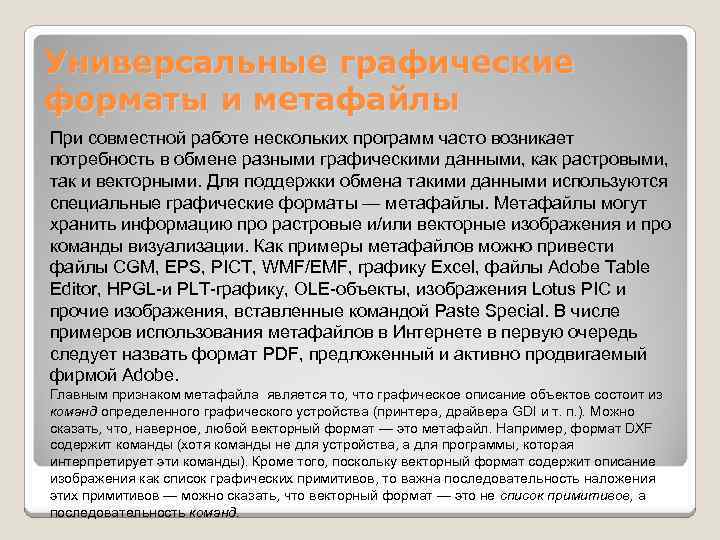 Универсальные графические форматы и метафайлы

При совместной работе нескольких программ часто возникает потребность в обмене разными графическими данными, как растровыми, так и векторными. Для поддержки обмена такими данными используются специальные графические форматы — метафайлы. Метафайлы могут хранить информацию про растровые и/или векторные изображения и про команды визуализации. Как примеры метафайлов можно привести файлы CGM, EPS, PICT, WMF/EMF, графику Excel, файлы Adobe Table Editor, HPGL-и PLT-графику, OLE-объекты, изображения Lotus PIC и прочие изображения, вставленные командой Paste Special. В числе примеров использования метафайлов в Интернете в первую очередь следует назвать формат PDF, предложенный и активно продвигаемый фирмой Adobe.

Главным признаком метафайла является то, что графическое описание объектов состоит из команд определенного графического устройства (принтера, драйвера GDI и т. п.). Можно сказать, что, наверное, любой векторный формат — это метафайл. Например, формат DXF содержит команды (хотя команды не для устройства, а для программы, которая интерпретирует эти команды). Кроме того, поскольку векторный формат содержит описание изображения как список графических примитивов, то важна последовательность наложения этих примитивов — можно сказать, что векторный формат — это не список примитивов, а последовательность команд.